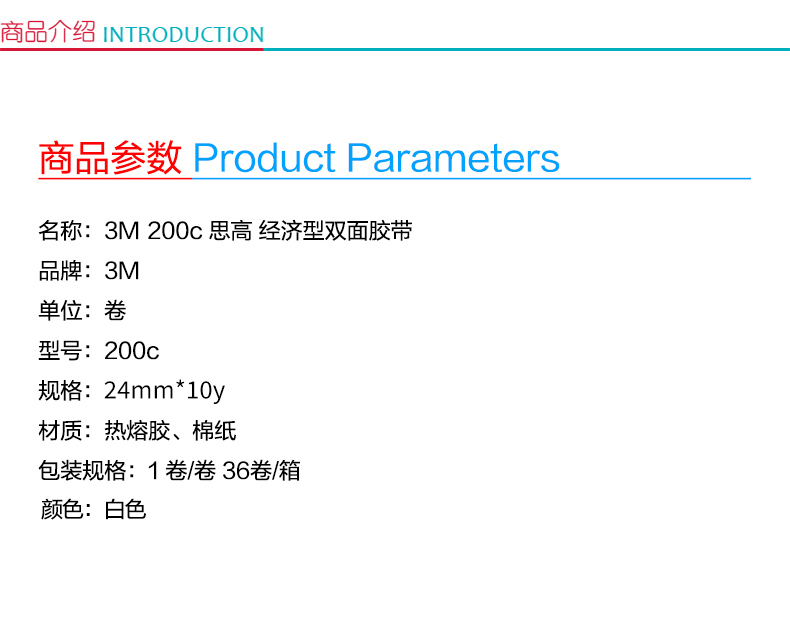 商品介绍 INTRODUCTION

商品参数 Product Parameters

名称：3M 200c 思高 经济型双面胶带
品牌：3M
单位：卷
型号：200c
规格：24mm*10y
材质：热熔胶、棉纸
包装规格：1 卷/卷 36卷/箱
颜色：白色